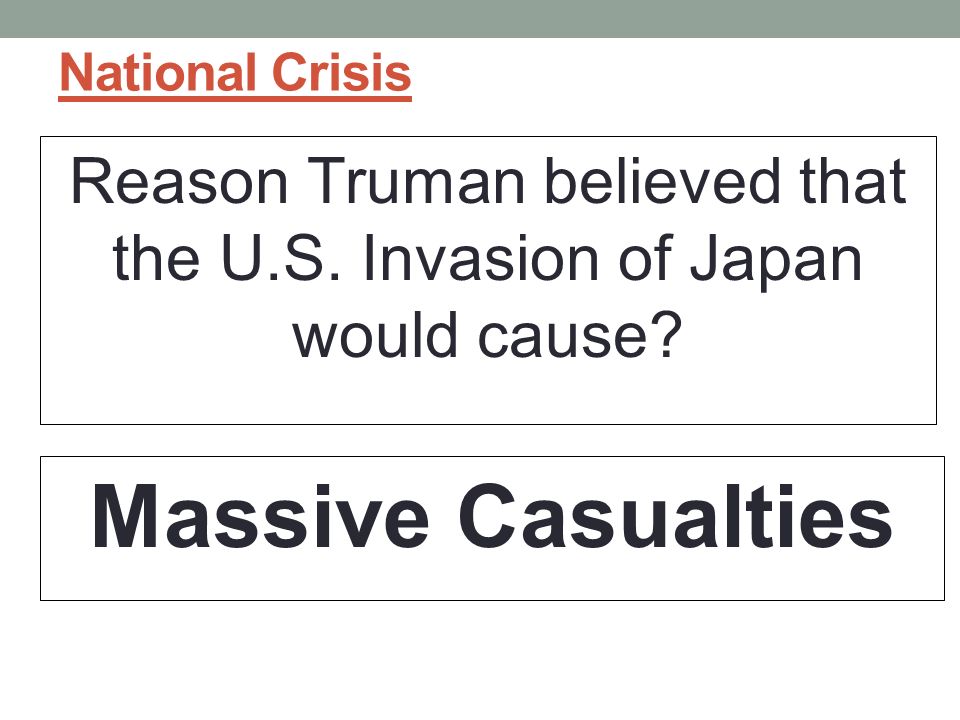 National Crisis

Reason Truman believed that the U.S. Invasion of Japan would cause?

Massive Casualties